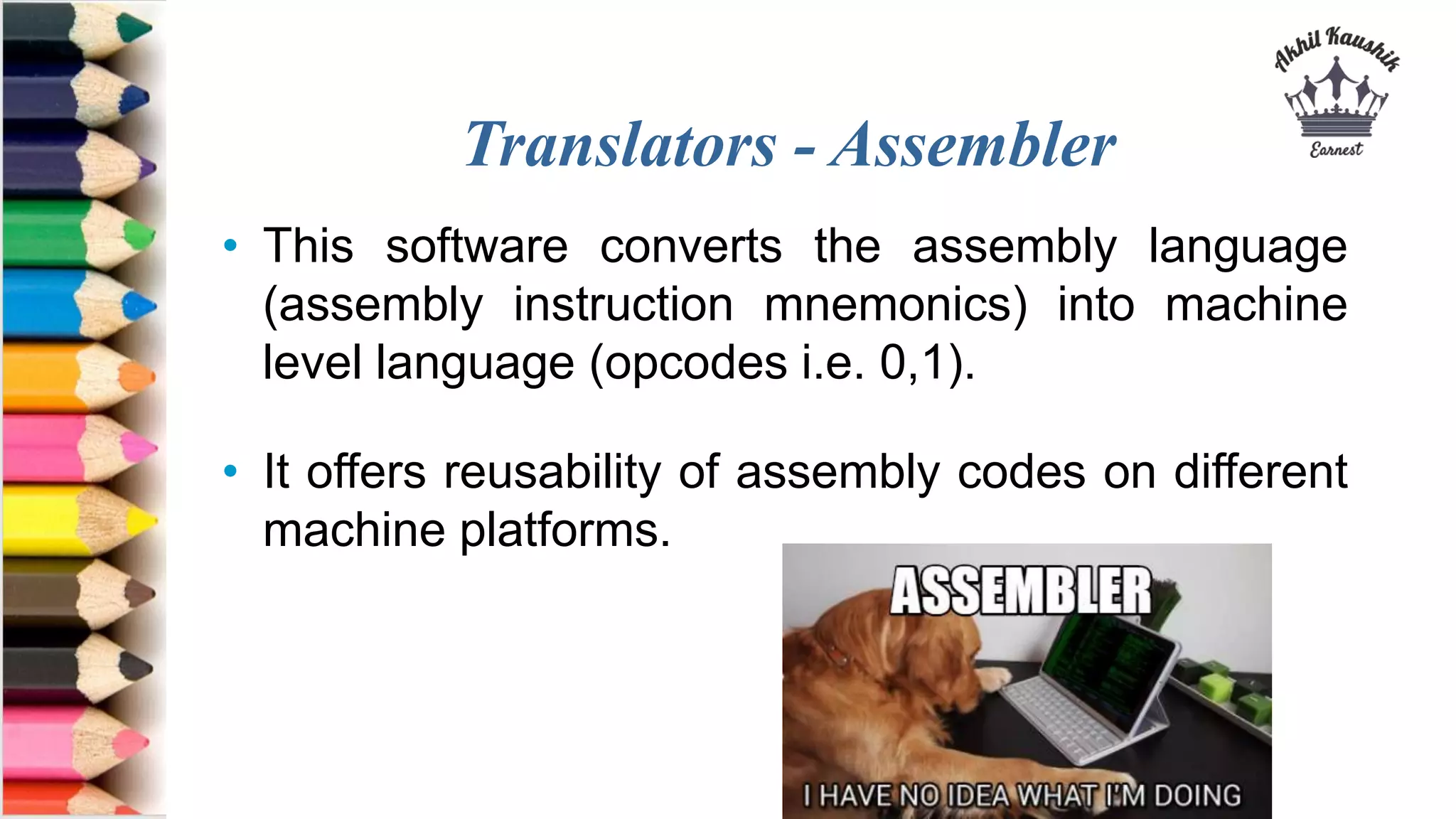 Akhil Kaushik
Earnest

Translators - Assembler

• This software converts the assembly language (assembly instruction mnemonics) into machine level language (opcodes i.e. 0,1).

• It offers reusability of assembly codes on different machine platforms.

ASSEMBLER
I HAVE NO IDEA WHAT I'M DOING